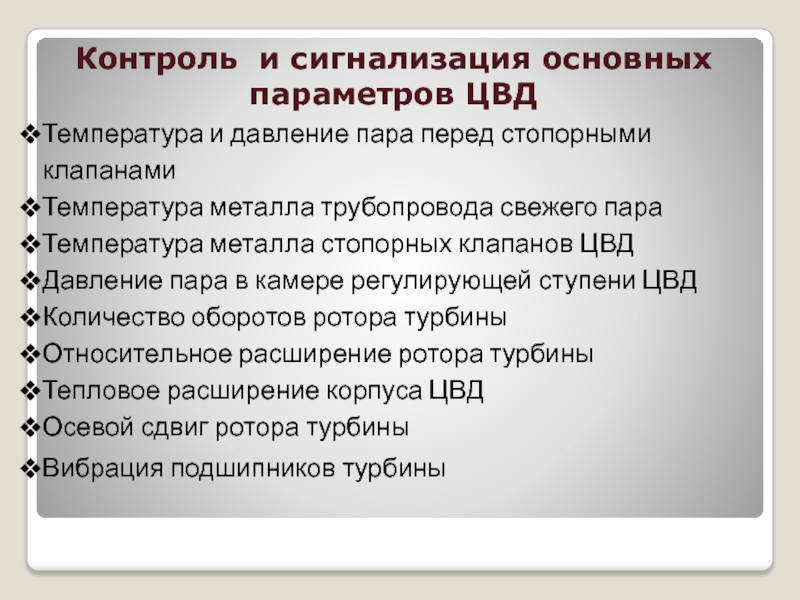 Контроль и сигнализация основных параметров ЦВД

❖Температура и давление пара перед стопорными клапанами
❖Температура металла трубопровода свежего пара
❖Температура металла стопорных клапанов ЦВД
❖Давление пара в камере регулирующей ступени ЦВД
❖Количество оборотов ротора турбины
❖Относительное расширение ротора турбины
❖Тепловое расширение корпуса ЦВД
❖Осевой сдвиг ротора турбины
❖Вибрация подшипников турбины